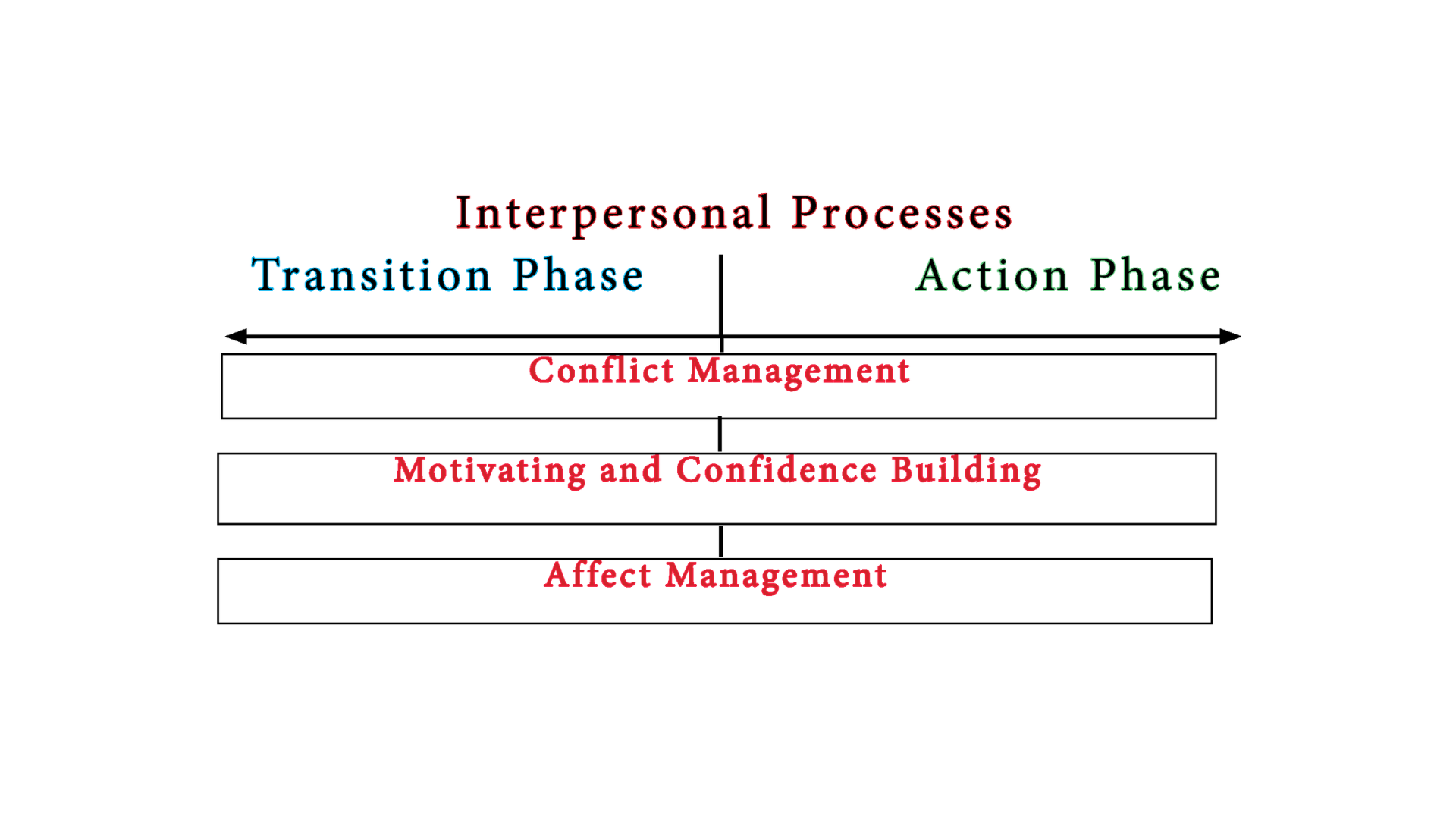 Interpersonal Processes

Transition Phase

Action Phase

Conflict Management

Motivating and Confidence Building

Affect Management